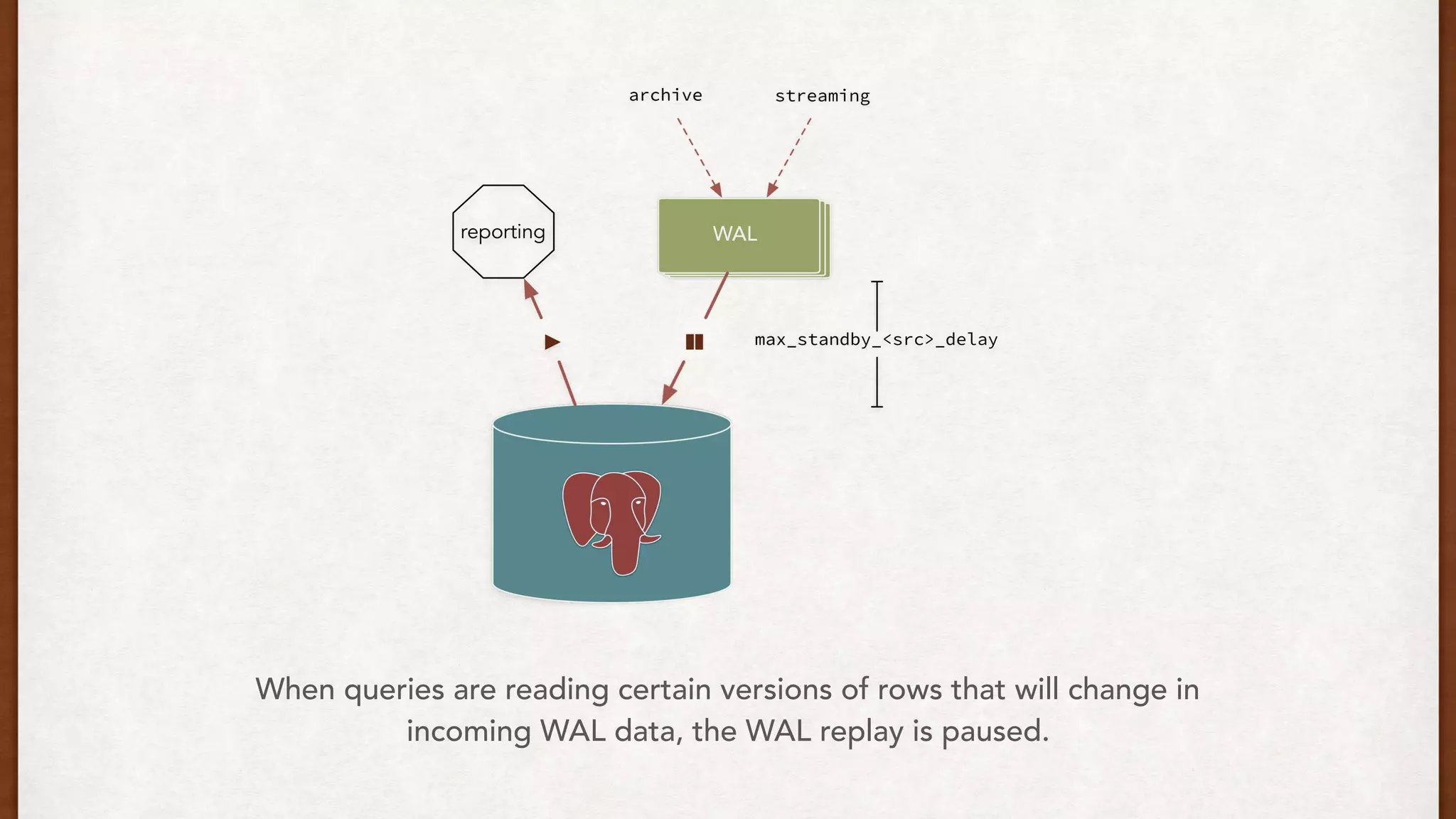 archive

streaming

reporting

WAL

max_standby_<src>_delay

When queries are reading certain versions of rows that will change in incoming WAL data, the WAL replay is paused.